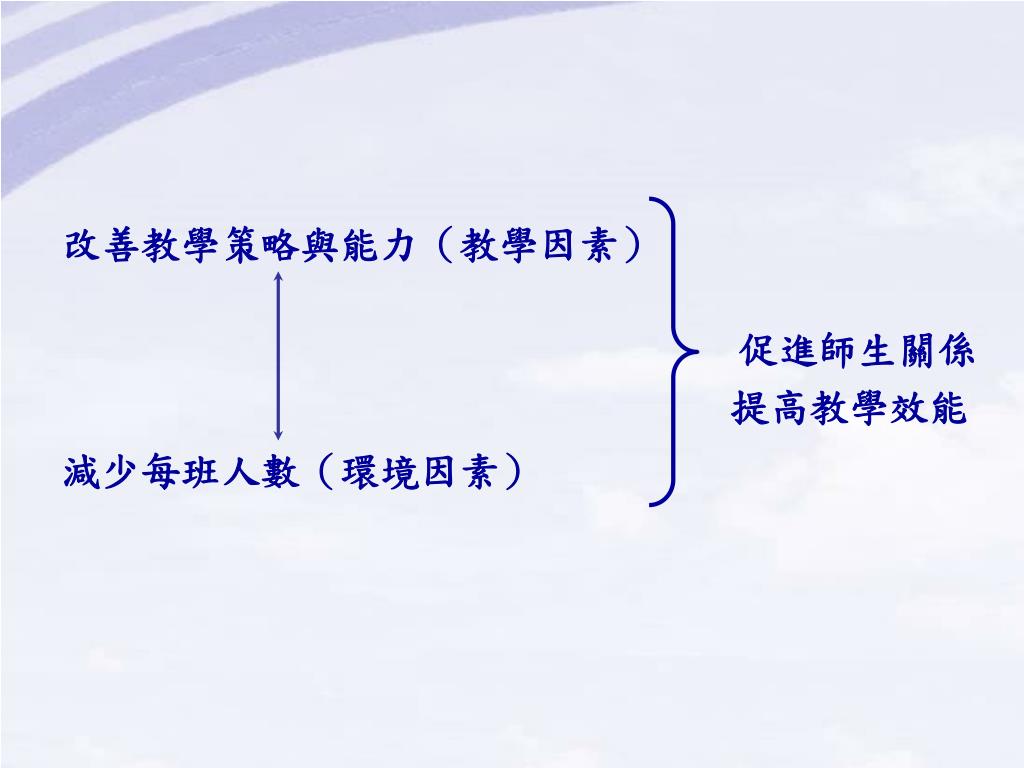 改善教學策略與能力（教學因素）

減少每班人數（環境因素）

促進師生關係
提高教學效能